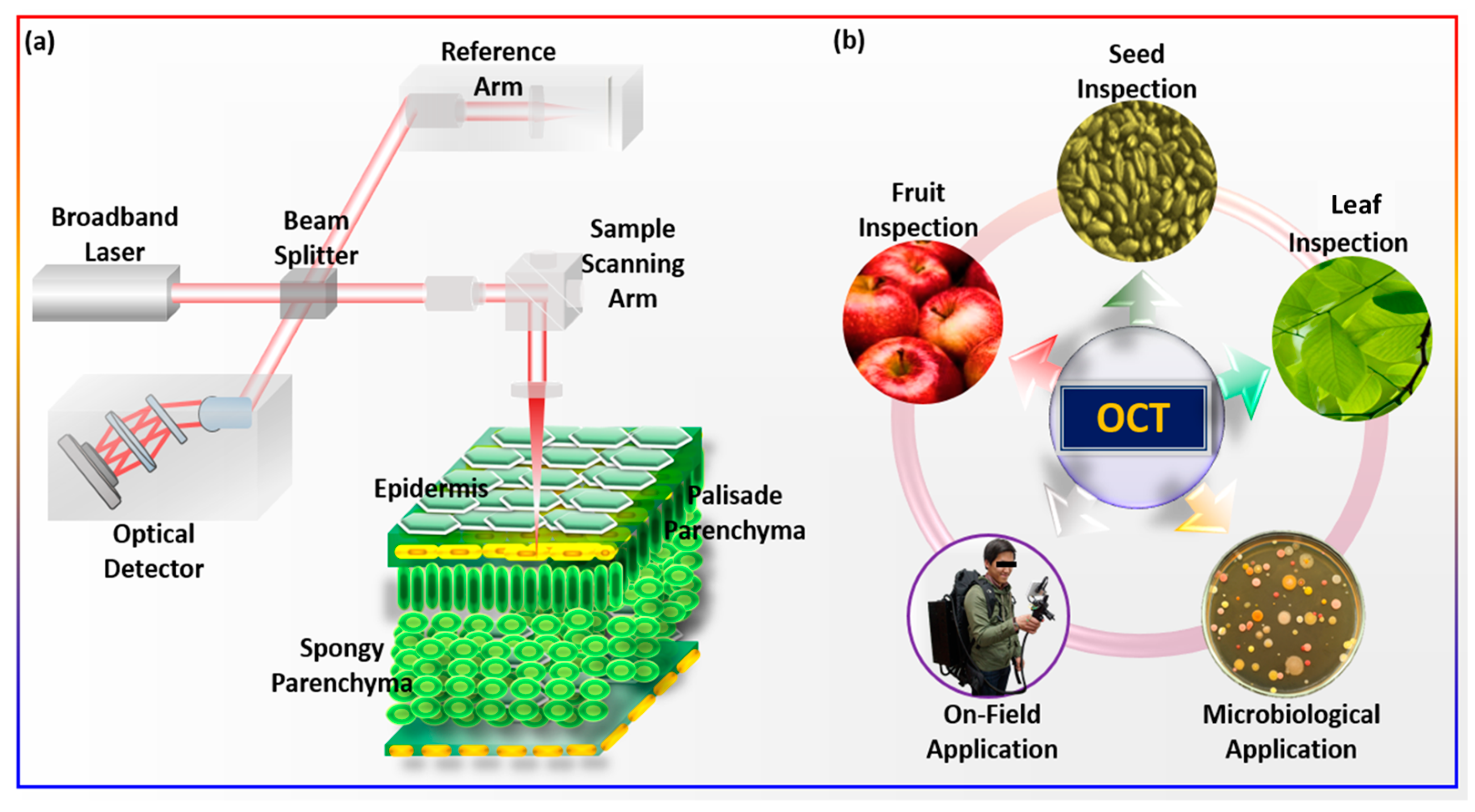 (a)

Reference Arm

Broadband Laser

Beam Splitter

Sample Scanning Arm

Optical Detector

Epidermis

Palisade Parenchyma

Spongy Parenchyma

(b)

Seed Inspection

Fruit Inspection

Leaf Inspection

OCT

On-Field Application

Microbiological Application